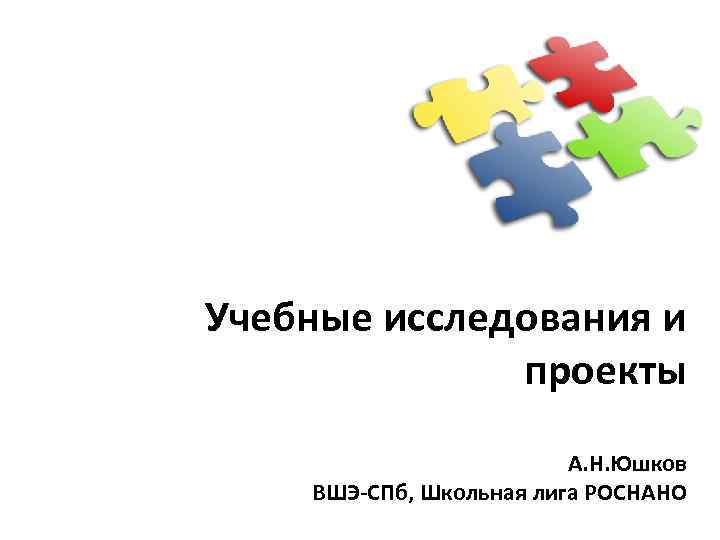 Учебные исследования и проекты

А.Н.Юшков
ВШЭ-СПб, Школьная лига РОСНАНО